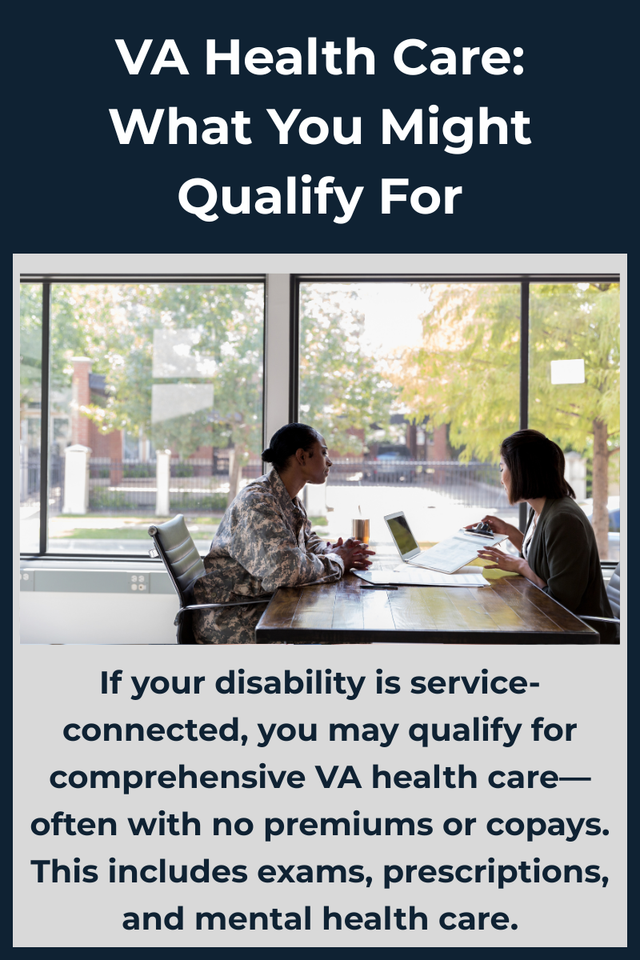 VA Health Care: What You Might Qualify For

If your disability is service-connected, you may qualify for comprehensive VA health care—often with no premiums or copays. This includes exams, prescriptions, and mental health care.